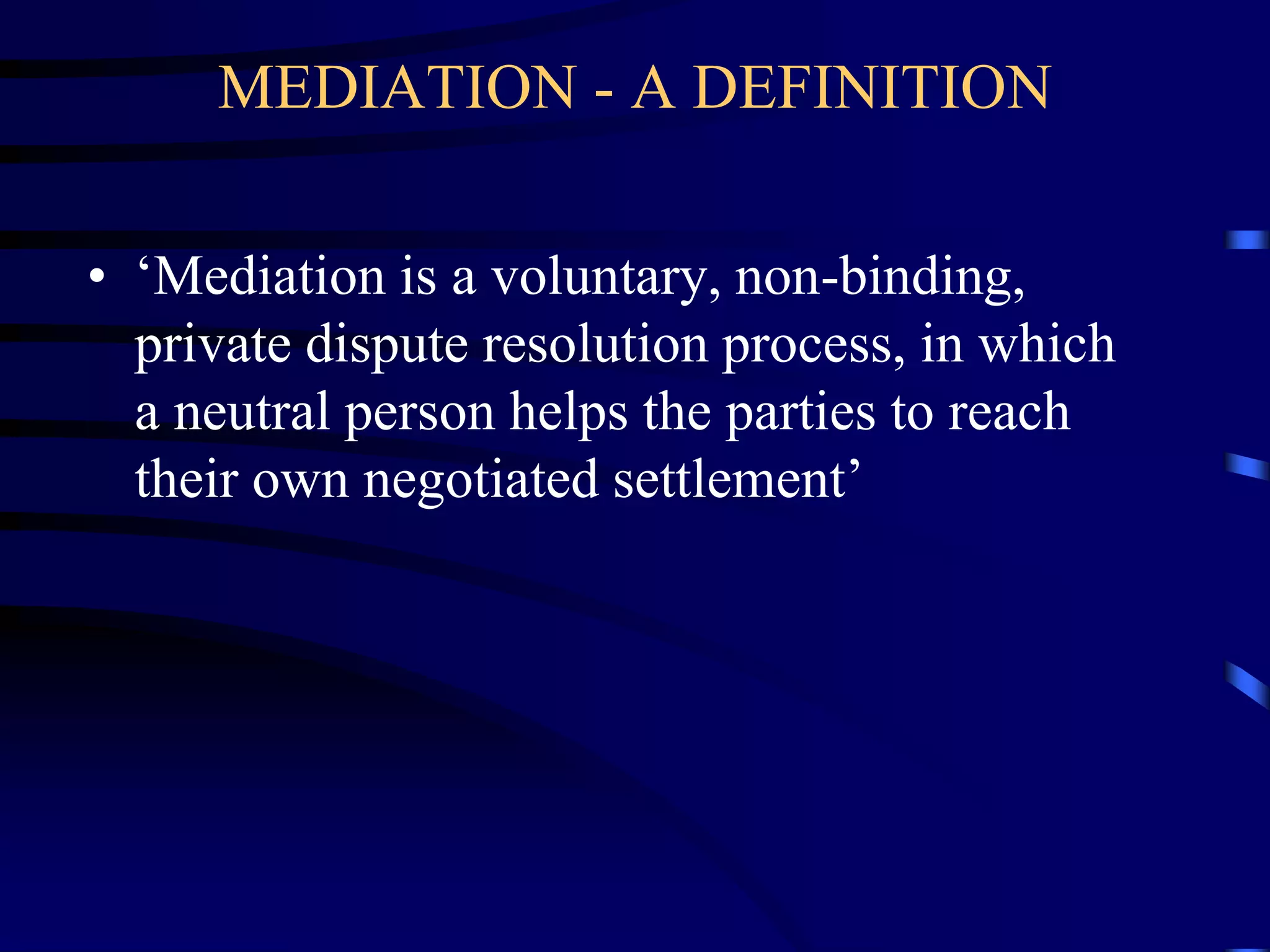 MEDIATION - A DEFINITION

• ‘Mediation is a voluntary, non-binding, private dispute resolution process, in which a neutral person helps the parties to reach their own negotiated settlement’